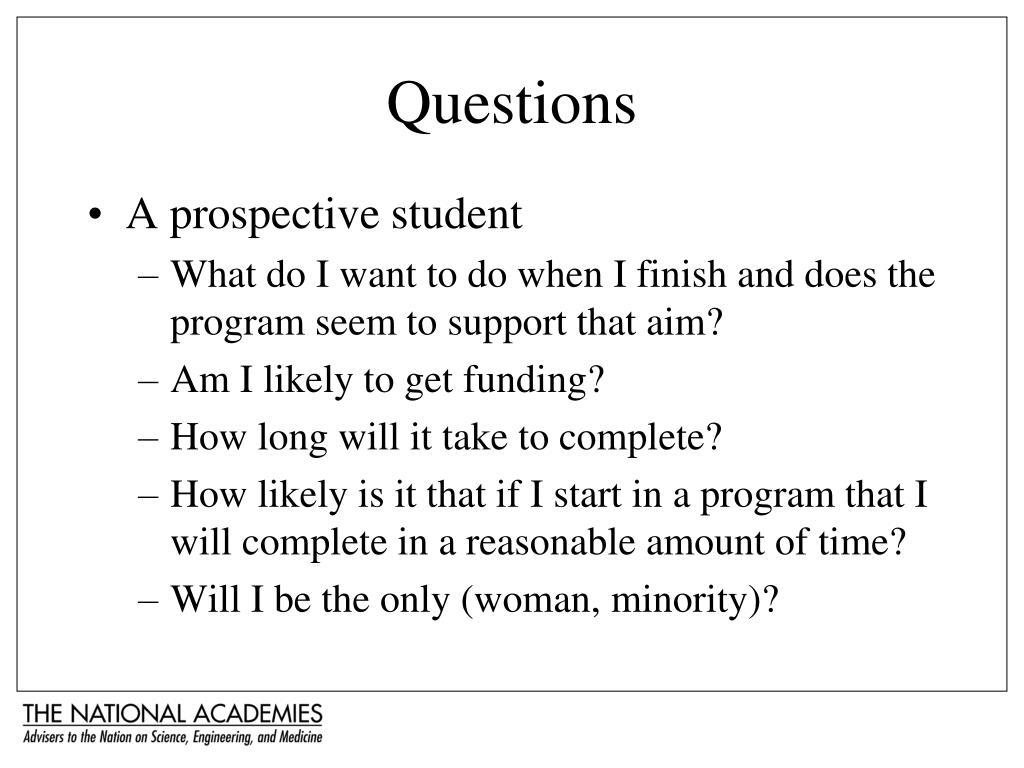 Questions

• A prospective student
– What do I want to do when I finish and does the program seem to support that aim?
– Am I likely to get funding?
– How long will it take to complete?
– How likely is it that if I start in a program that I will complete in a reasonable amount of time?
– Will I be the only (woman, minority)?

THE NATIONAL ACADEMIES
Advisers to the Nation on Science, Engineering, and Medicine